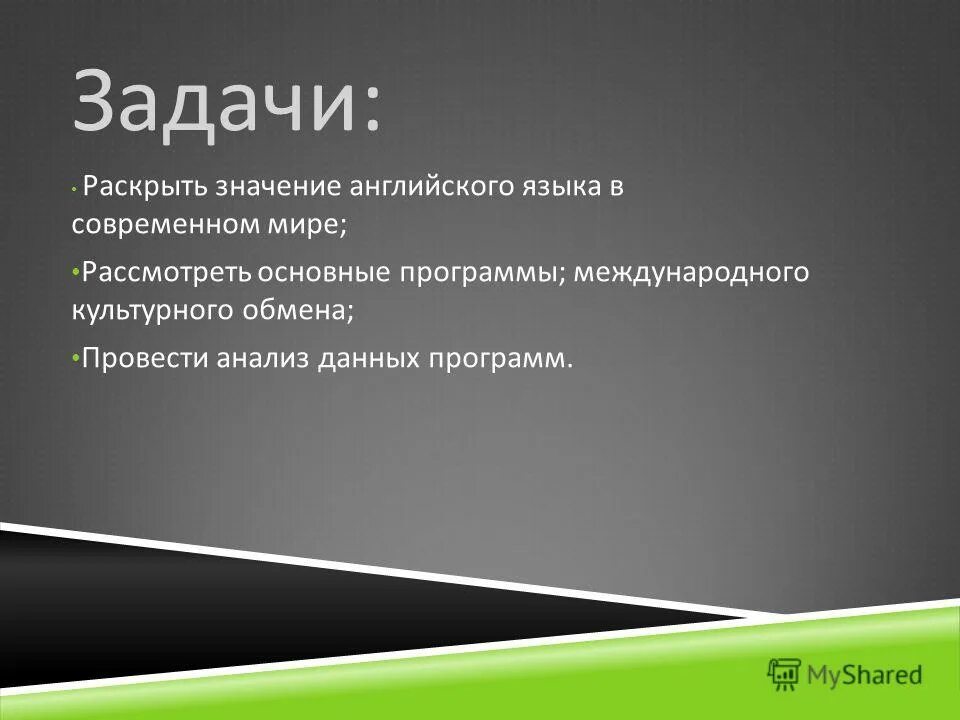 Задачи:

• Раскрыть значение английского языка в современном мире;

• Рассмотреть основные программы; международного культурного обмена;

• Провести анализ данных программ.

MyShared